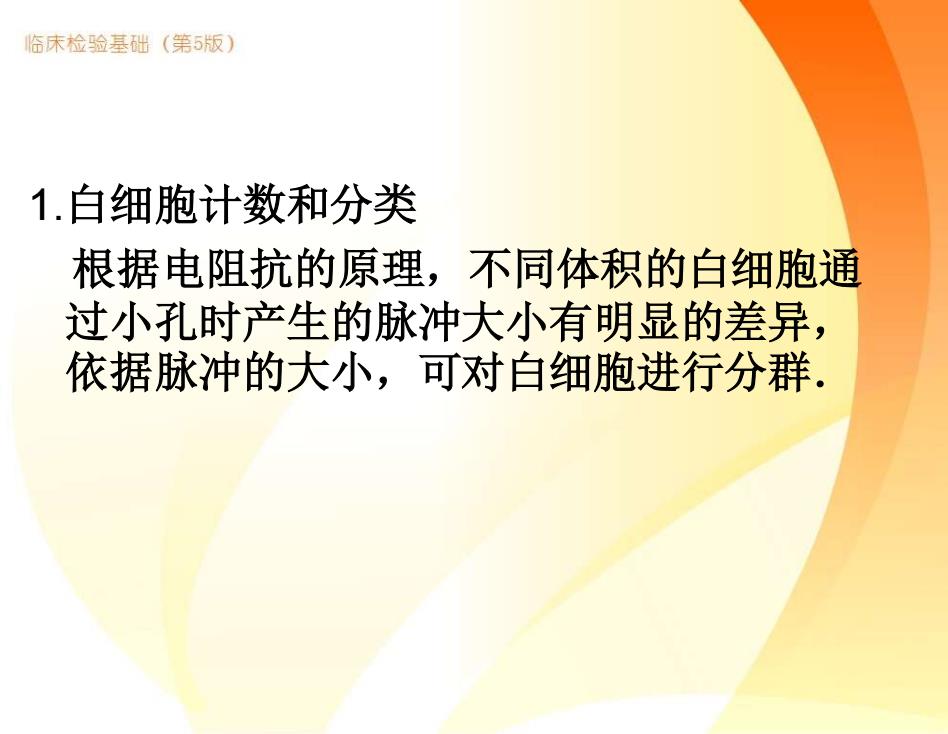 临床检验基础（第5版）

1.白细胞计数和分类

根据电阻抗的原理，不同体积的白细胞通过小孔时产生的脉冲大小有明显的差异，依据脉冲的大小，可对白细胞进行分群.